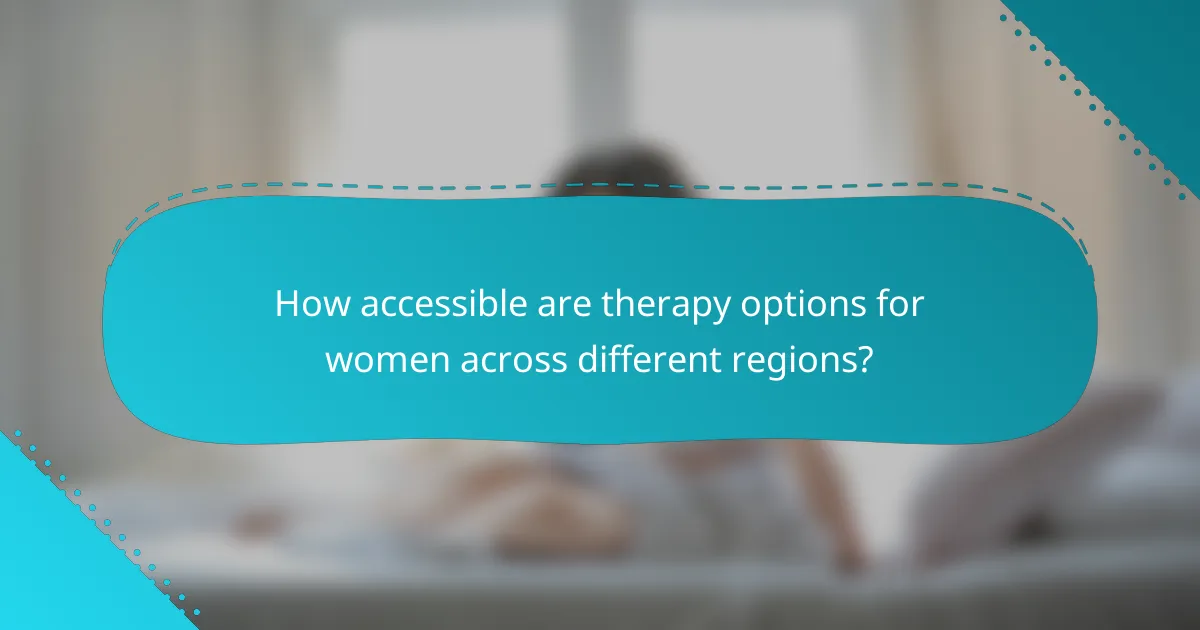 How accessible are therapy options for women across different regions?